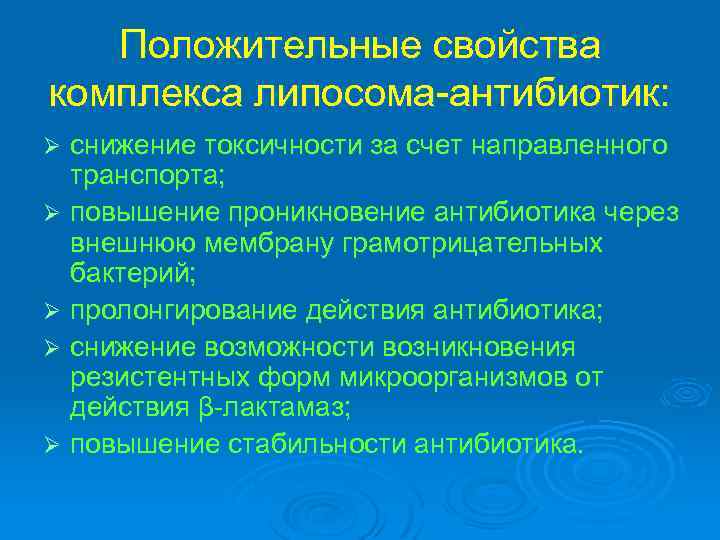 Положительные свойства комплекса липосома-антибиотик:

➢ снижение токсичности за счет направленного транспорта;
➢ повышение проникновение антибиотика через внешнюю мембрану грамотрицательных бактерий;
➢ пролонгирование действия антибиотика;
➢ снижение возможности возникновения резистентных форм микроорганизмов от действия β-лактамаз;
➢ повышение стабильности антибиотика.